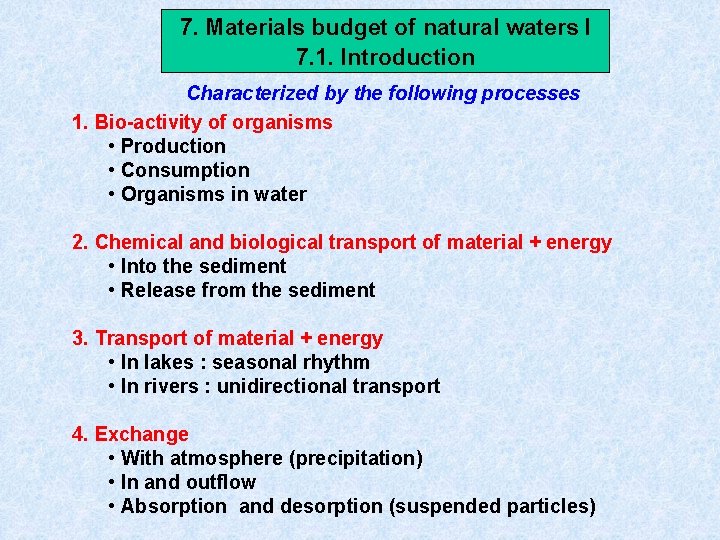 7. Materials budget of natural waters I
7.1. Introduction

Characterized by the following processes

1. Bio-activity of organisms
• Production
• Consumption
• Organisms in water

2. Chemical and biological transport of material + energy
• Into the sediment
• Release from the sediment

3. Transport of material + energy
• In lakes : seasonal rhythm
• In rivers : unidirectional transport

4. Exchange
• With atmosphere (precipitation)
• In and outflow
• Absorption and desorption (suspended particles)